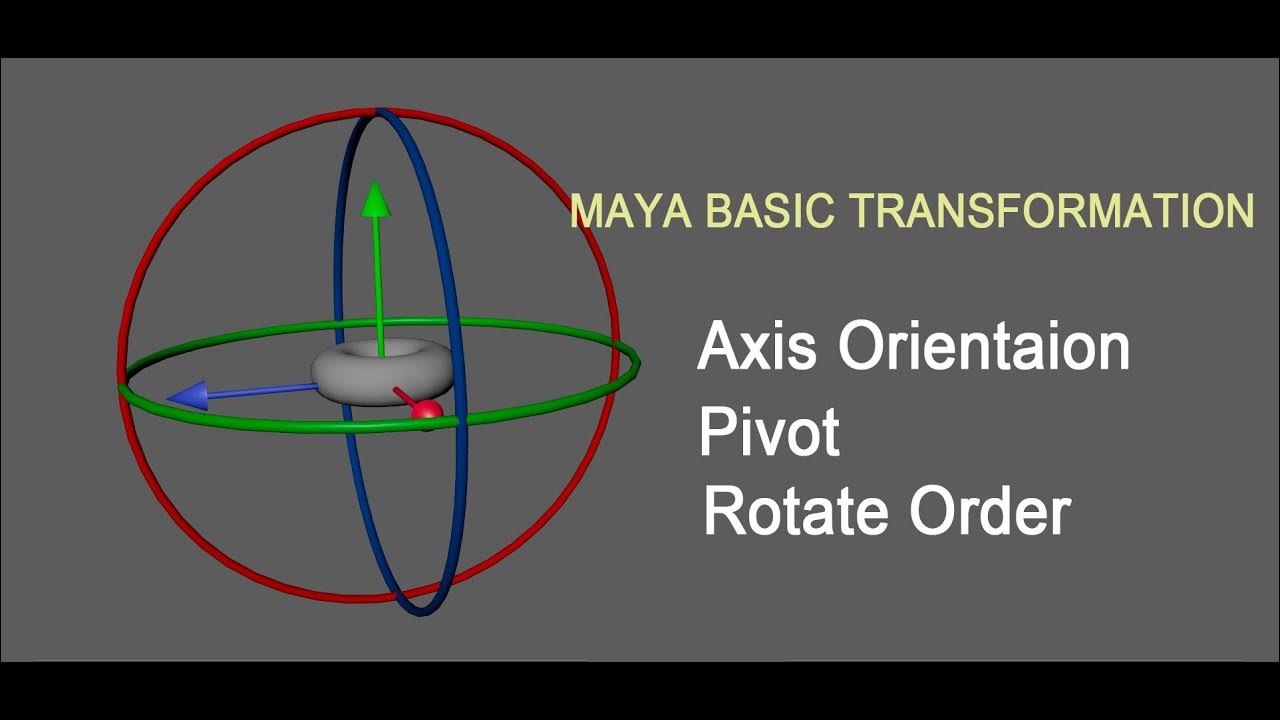 MAYA BASIC TRANSFORMATION

Axis Orientaion
Pivot
Rotate Order